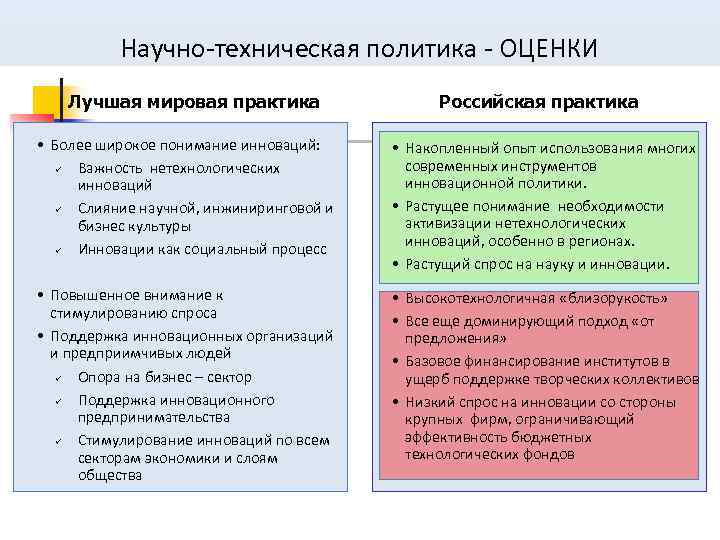 Научно-техническая политика - ОЦЕНКИ

Лучшая мировая практика

• Более широкое понимание инноваций:
✓ Важность нетехнологических инноваций
✓ Слияние научной, инжиниринговой и бизнес культуры
✓ Инновации как социальный процесс

• Повышенное внимание к стимулированию спроса
• Поддержка инновационных организаций и предприимчивых людей
✓ Опора на бизнес – сектор
✓ Поддержка инновационного предпринимательства
✓ Стимулирование инноваций по всем секторам экономики и слоям общества

Российская практика

• Накопленный опыт использования многих современных инструментов инновационной политики.
• Растущее понимание необходимости активизации нетехнологических инноваций, особенно в регионах.
• Растущий спрос на науку и инновации.

• Высокотехнологичная «близорукость»
• Все еще доминирующий подход «от предложения»
• Базовое финансирование институтов в ущерб поддержке творческих коллективов
• Низкий спрос на инновации со стороны крупных фирм, ограничивающий эффективность бюджетных технологических фондов